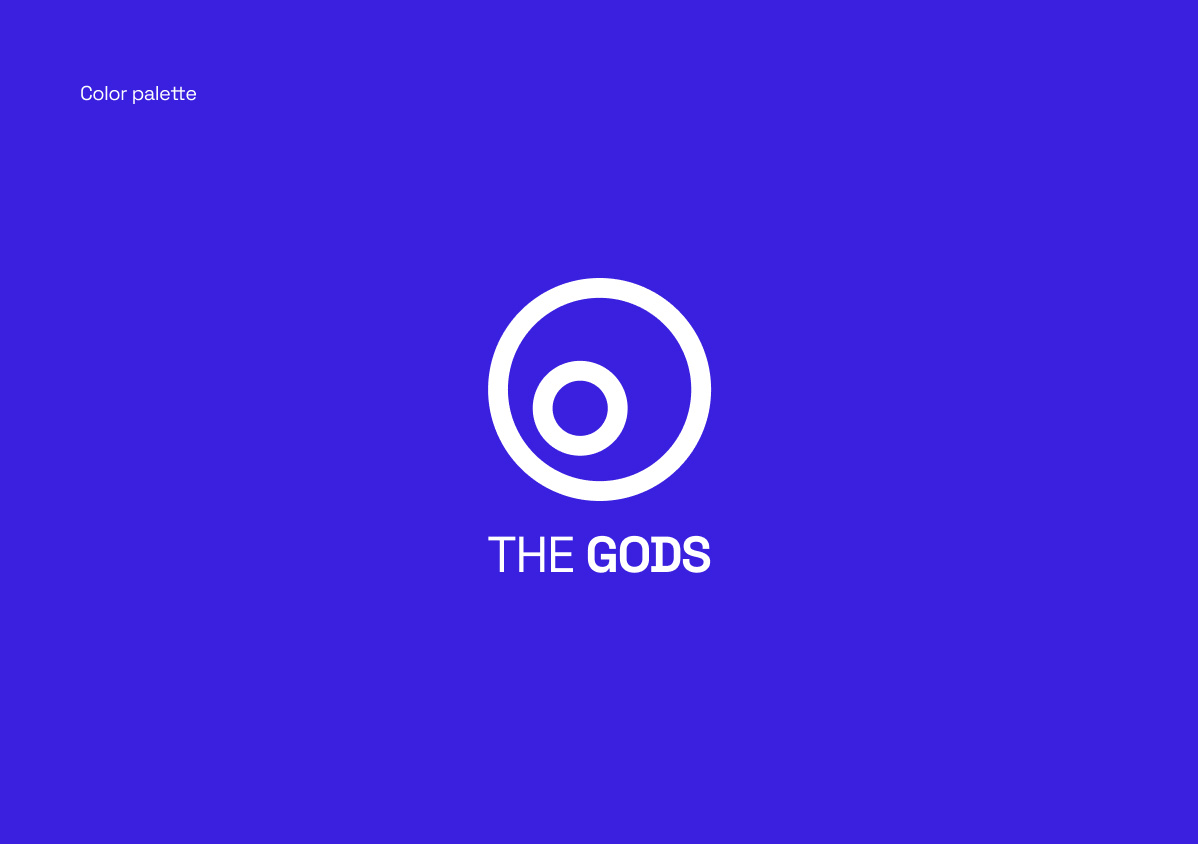 Color palette

THE GODS